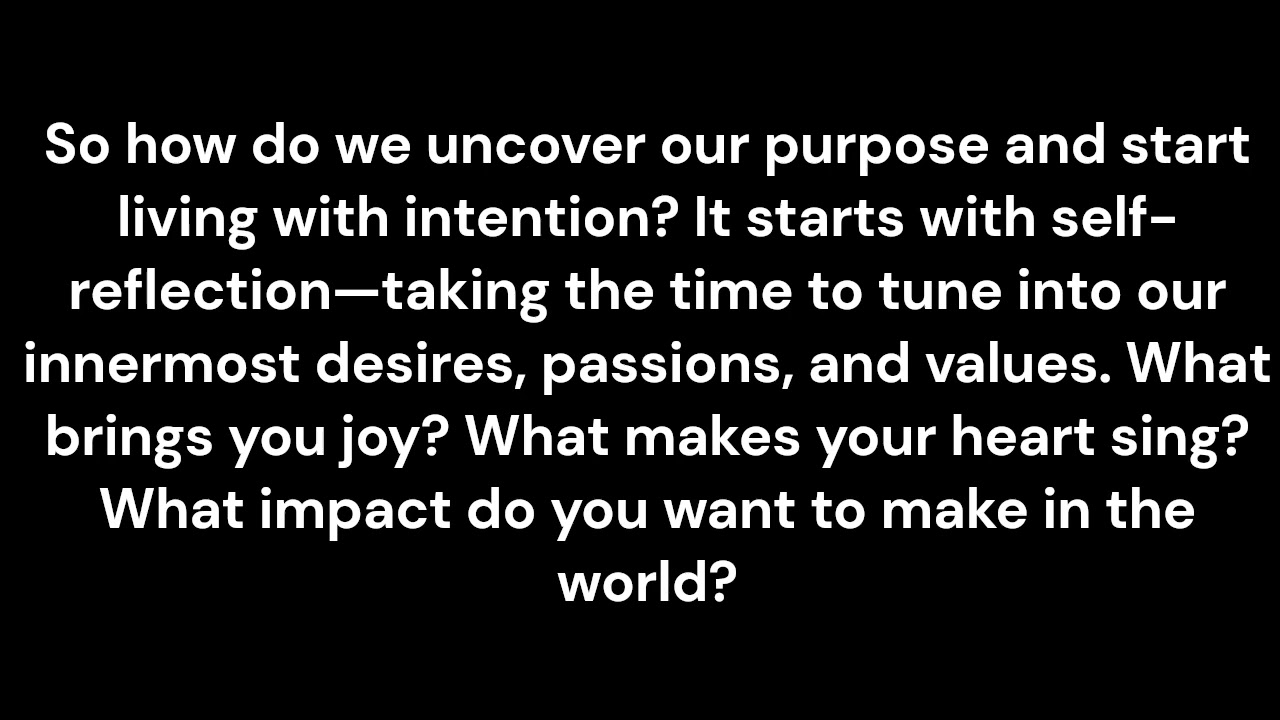 So how do we uncover our purpose and start living with intention? It starts with self-reflection—taking the time to tune into our innermost desires, passions, and values. What brings you joy? What makes your heart sing? What impact do you want to make in the world?